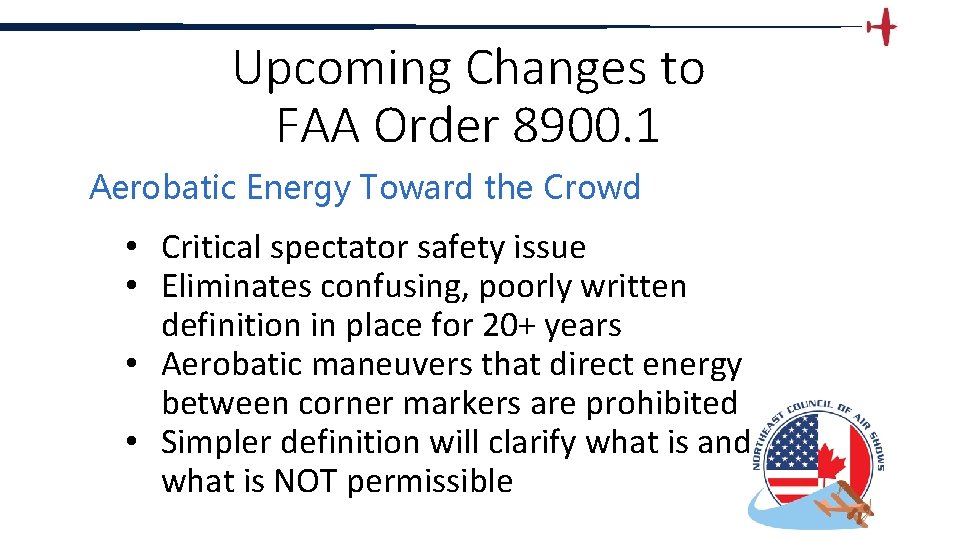 Upcoming Changes to FAA Order 8900.1

Aerobatic Energy Toward the Crowd

• Critical spectator safety issue
• Eliminates confusing, poorly written definition in place for 20+ years
• Aerobatic maneuvers that direct energy between corner markers are prohibited
• Simpler definition will clarify what is and what is NOT permissible

NORTHEAST COUNCIL OF AIR SHOWS